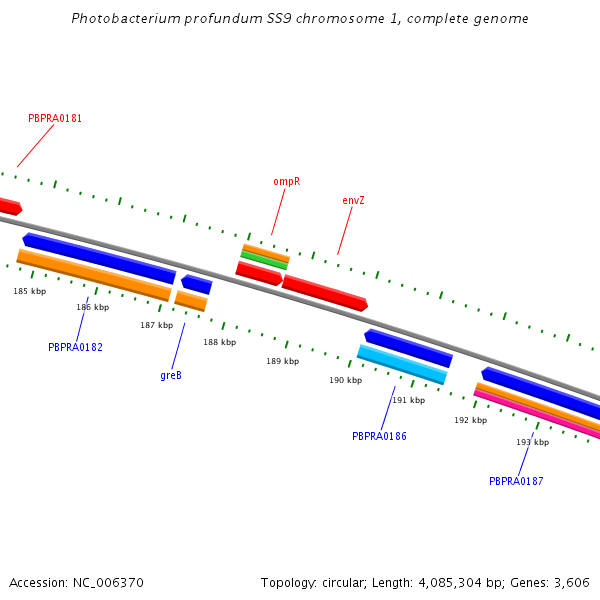 Photobacterium profundum SS9 chromosome 1, complete genome

PBPRA0181

ompR

envZ

185 kbp

186 kbp

187 kbp

188 kbp

189 kbp

190 kbp

191 kbp

192 kbp

193 kbp

PBPRA0182

greB

PBPRA0186

PBPRA0187

Accession: NC_006370

Topology: circular; Length: 4,085,304 bp; Genes: 3,606